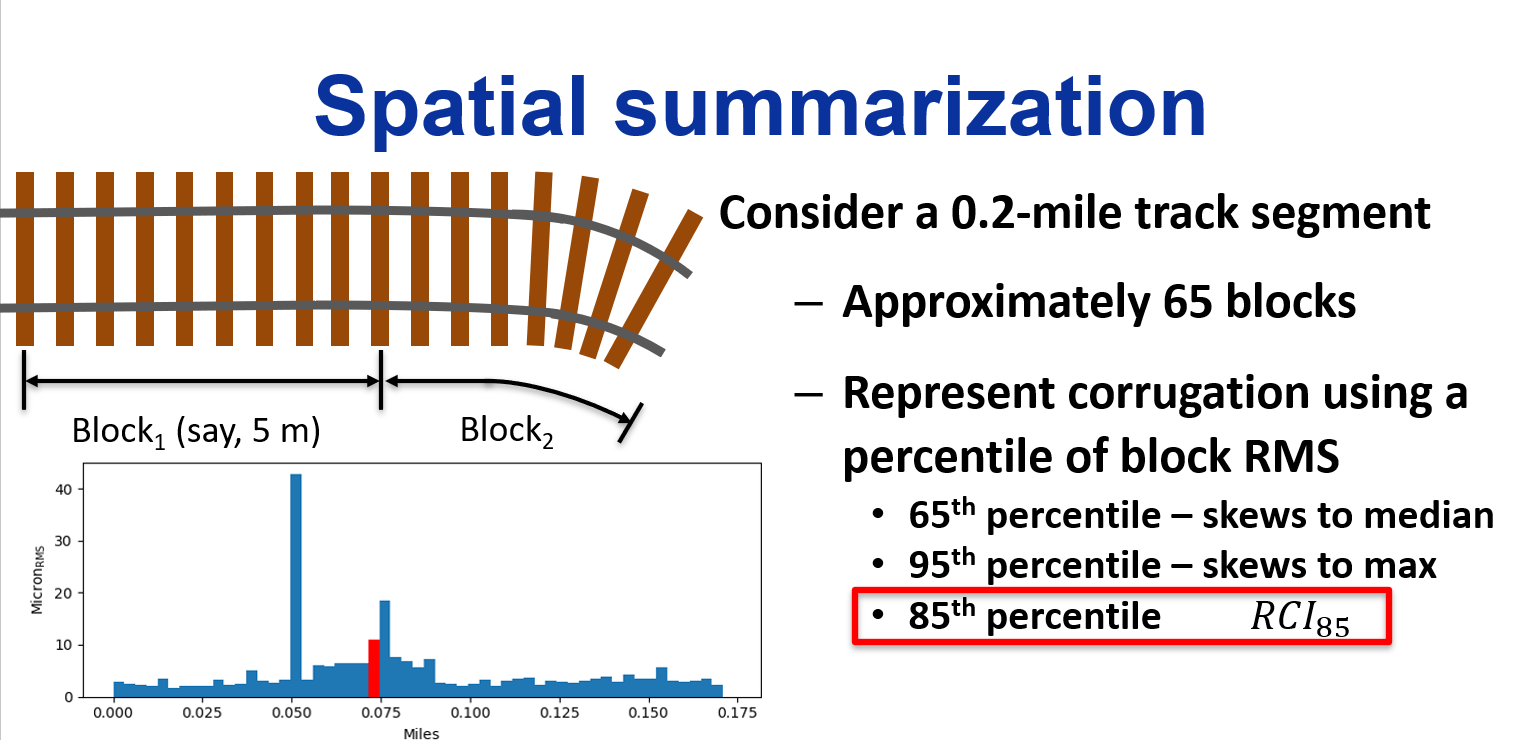 Spatial summarization

Block$_1$ (say, 5 m)

Block$_2$

40
30
20
10
0

Micron$_{RMS}$

0.000 0.025 0.050 0.075 0.100 0.125 0.150 0.175

Miles

Consider a 0.2-mile track segment

– Approximately 65 blocks

– Represent corrugation using a percentile of block RMS

• 65$^{th}$ percentile – skews to median
• 95$^{th}$ percentile – skews to max
• 85$^{th}$ percentile $RCI_{85}$